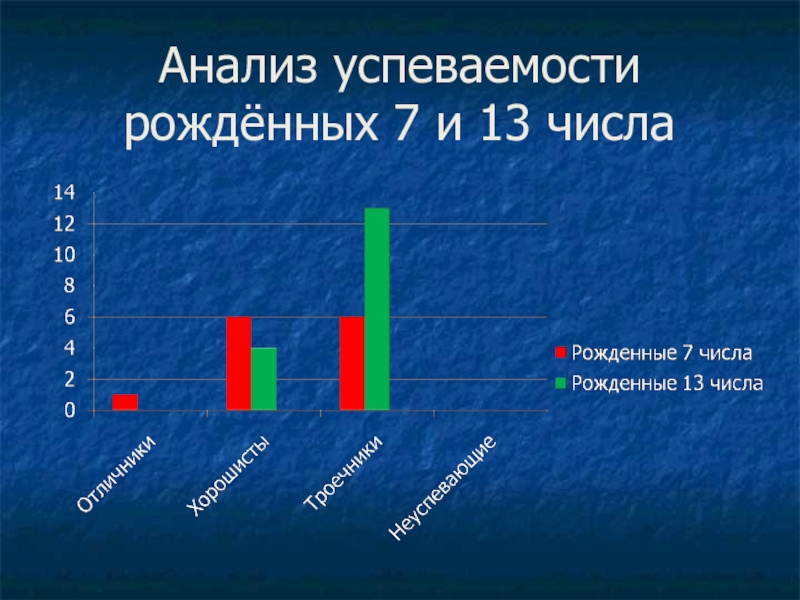 Анализ успеваемости рождённых 7 и 13 числа

14
12
10
8
6
4
2
0

Отличники
Хорошисты
Троечники
Неуспевающие

Рожденные 7 числа
Рожденные 13 числа